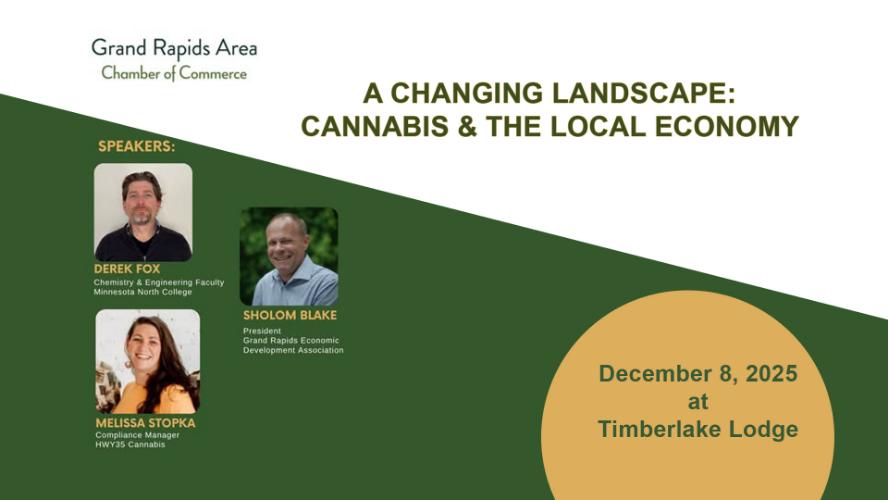 Grand Rapids Area
Chamber of Commerce

A CHANGING LANDSCAPE:
CANNABIS & THE LOCAL ECONOMY

SPEAKERS:

DEREK FOX
Chemistry & Engineering Faculty
Minnesota North College

SHOLOM BLAKE
President
Grand Rapids Economic Development Association

MELISSA STOPKA
Compliance Manager
HWY35 Cannabis

December 8, 2025
at
Timberlake Lodge